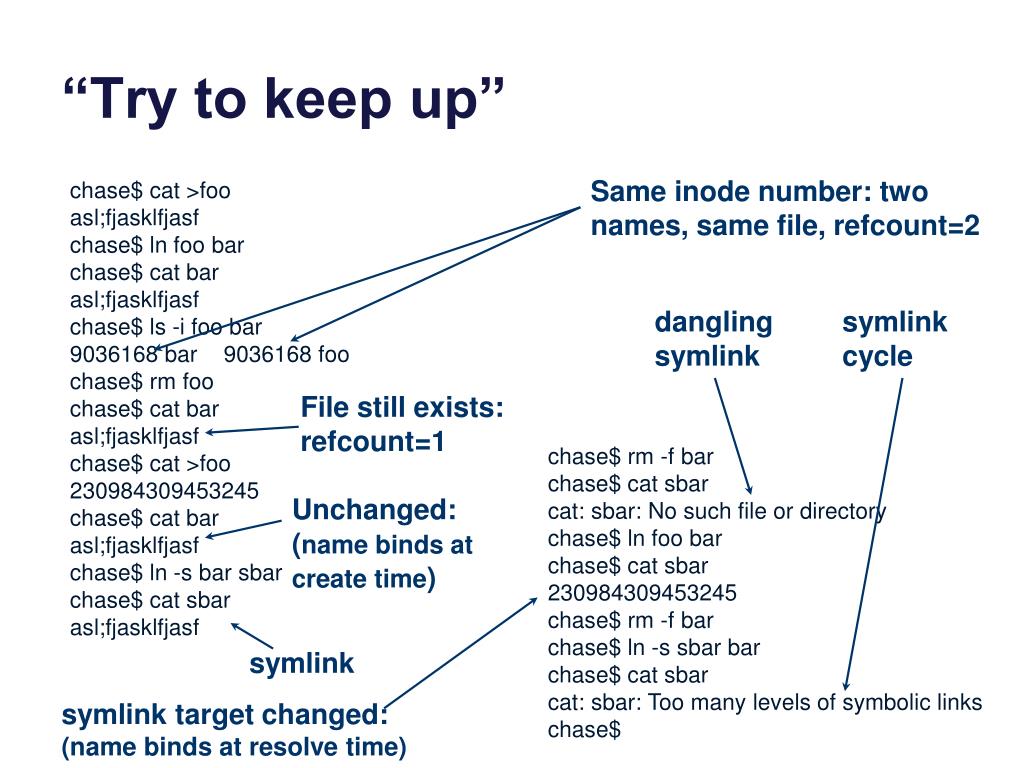 “Try to keep up”

chase$ cat >foo
asl;fjasklfjasf
chase$ ln foo bar
chase$ cat bar
asl;fjasklfjasf
chase$ ls -i foo bar
9036168 bar 9036168 foo
chase$ rm foo
chase$ cat bar
asl;fjasklfjasf
chase$ cat >foo
230984309453245
chase$ cat bar
asl;fjasklfjasf
chase$ ln -s bar sbar
chase$ cat sbar
asl;fjasklfjasf

Same inode number: two names, same file, refcount=2

File still exists: refcount=1

Unchanged: (name binds at create time)

symlink

symlink target changed: (name binds at resolve time)

dangling symlink

symlink cycle

chase$ rm -f bar
chase$ cat sbar
cat: sbar: No such file or directory
chase$ ln foo bar
chase$ cat sbar
230984309453245
chase$ rm -f bar
chase$ ln -s sbar bar
chase$ cat sbar
cat: sbar: Too many levels of symbolic links
chase$